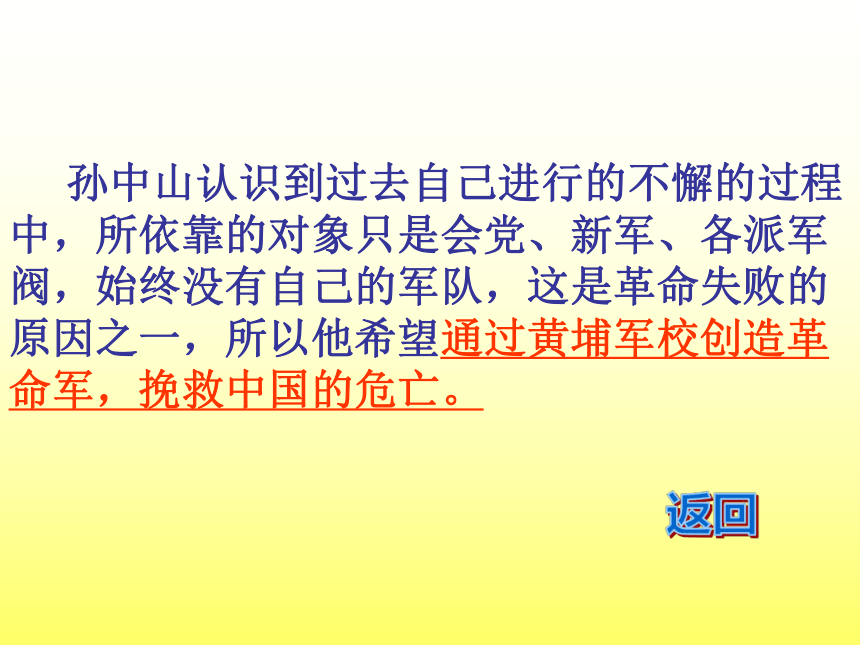 孙中山认识到过去自己进行的不懈的过程中，所依靠的对象只是会党、新军、各派军阀，始终没有自己的军队，这是革命失败的原因之一，所以他希望通过黄埔军校创造革命军，挽救中国的危亡。

返回